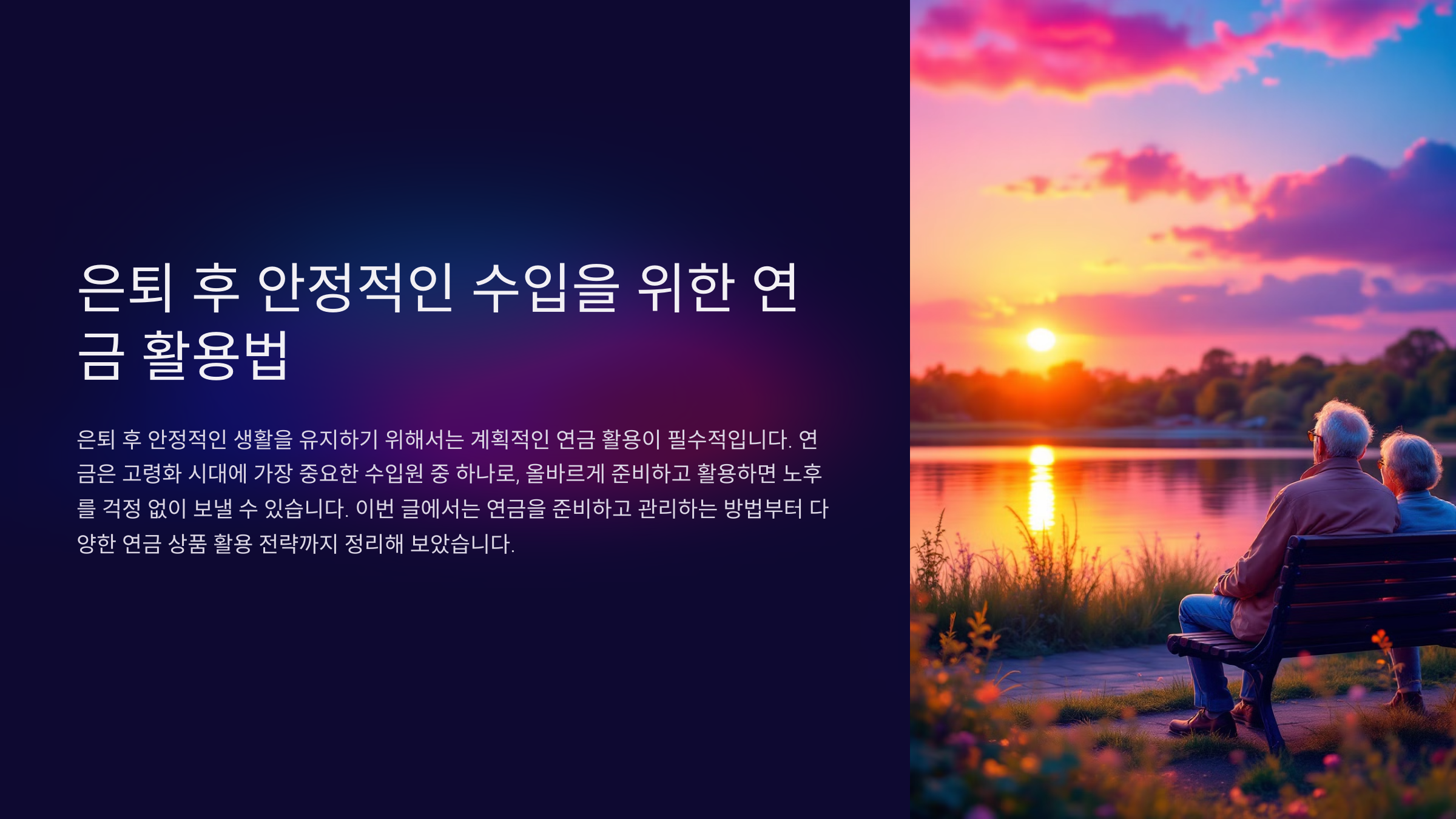 은퇴 후 안정적인 수입을 위한 연금 활용법

은퇴 후 안정적인 생활을 유지하기 위해서는 계획적인 연금 활용이 필수적입니다. 연금은 고령화 시대에 가장 중요한 수입원 중 하나로, 올바르게 준비하고 활용하면 노후를 걱정 없이 보낼 수 있습니다. 이번 글에서는 연금을 준비하고 관리하는 방법부터 다양한 연금 상품 활용 전략까지 정리해 보았습니다.